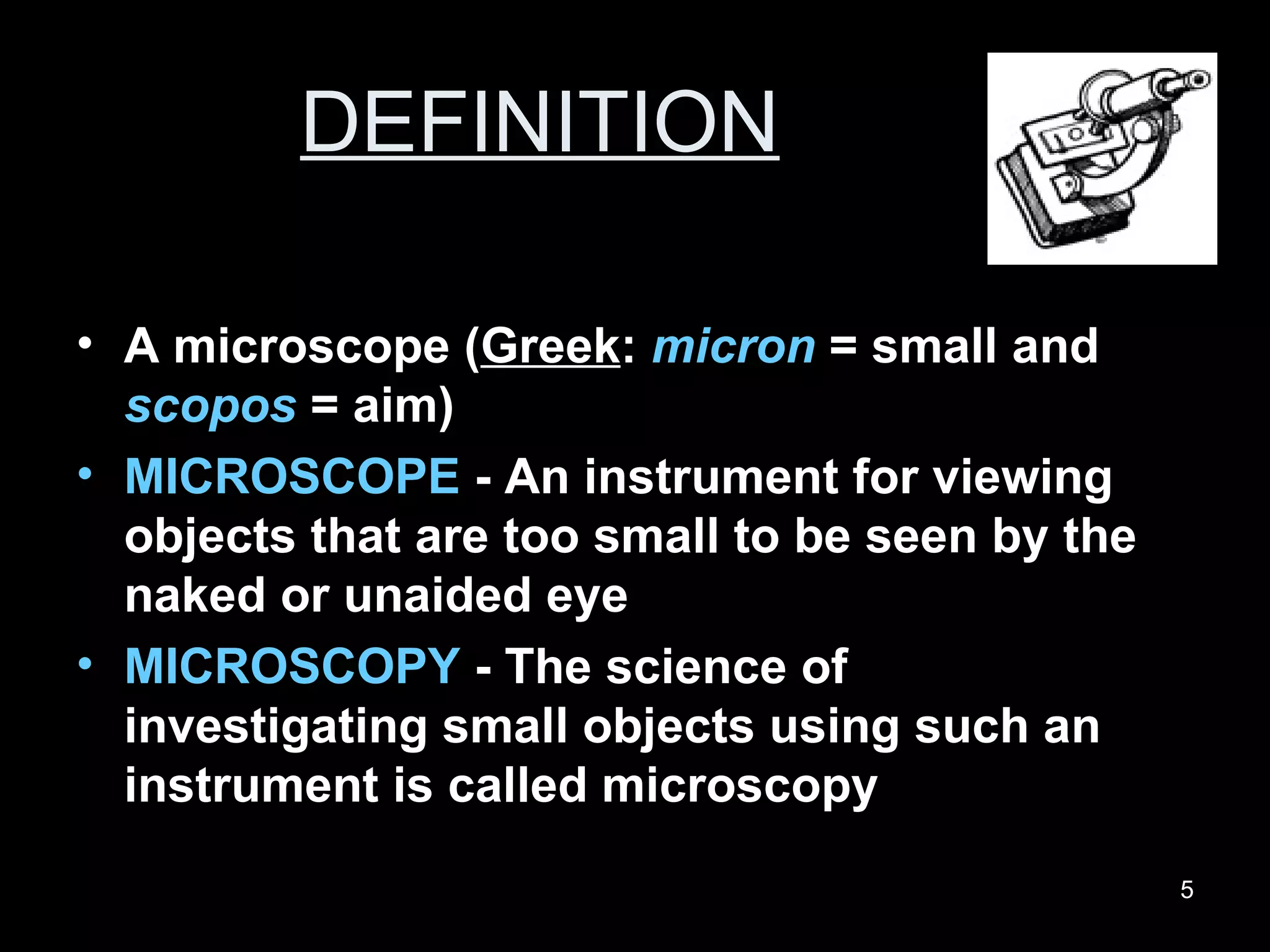 DEFINITION

• A microscope (Greek: micron = small and scopos = aim)
• MICROSCOPE - An instrument for viewing objects that are too small to be seen by the naked or unaided eye
• MICROSCOPY - The science of investigating small objects using such an instrument is called microscopy

5